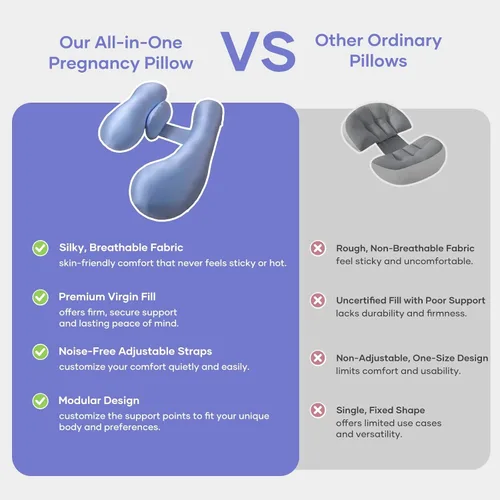 Our All-in-One Pregnancy Pillow

VS

Other Ordinary Pillows

Silky, Breathable Fabric
skin-friendly comfort that never feels sticky or hot.

Premium Virgin Fill
offers firm, secure support and lasting peace of mind.

Noise-Free Adjustable Straps
customize your comfort quietly and easily.

Modular Design
customize the support points to fit your unique body and preferences.

Rough, Non-Breathable Fabric
feel sticky and uncomfortable.

Uncertified Fill with Poor Support
lacks durability and firmness.

Non-Adjustable, One-Size Design
limits comfort and usability.

Single, Fixed Shape
offers limited use cases and versatility.